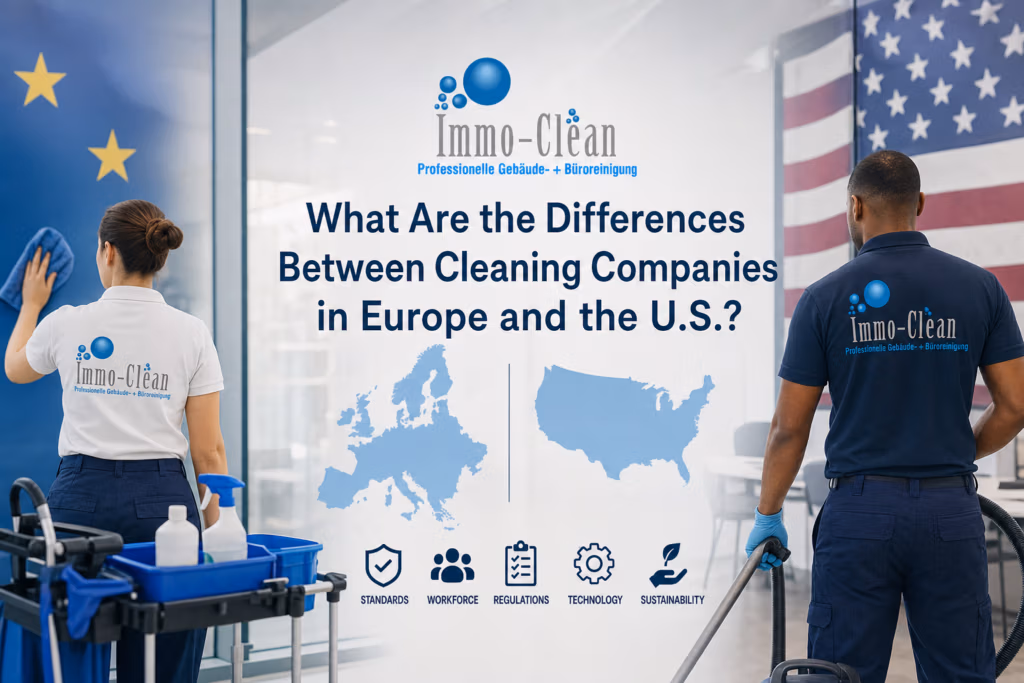 Immo-Clean
Professionelle Gebäude- + Büroreinigung

What Are the Differences Between Cleaning Companies in Europe and the U.S.?

Immo-Clean
Professionelle Gebäude- + Büroreinigung

Immo-Clean
Professionelle Gebäude- + Büroreinigung

STANDARDS
WORKFORCE
REGULATIONS
TECHNOLOGY
SUSTAINABILITY